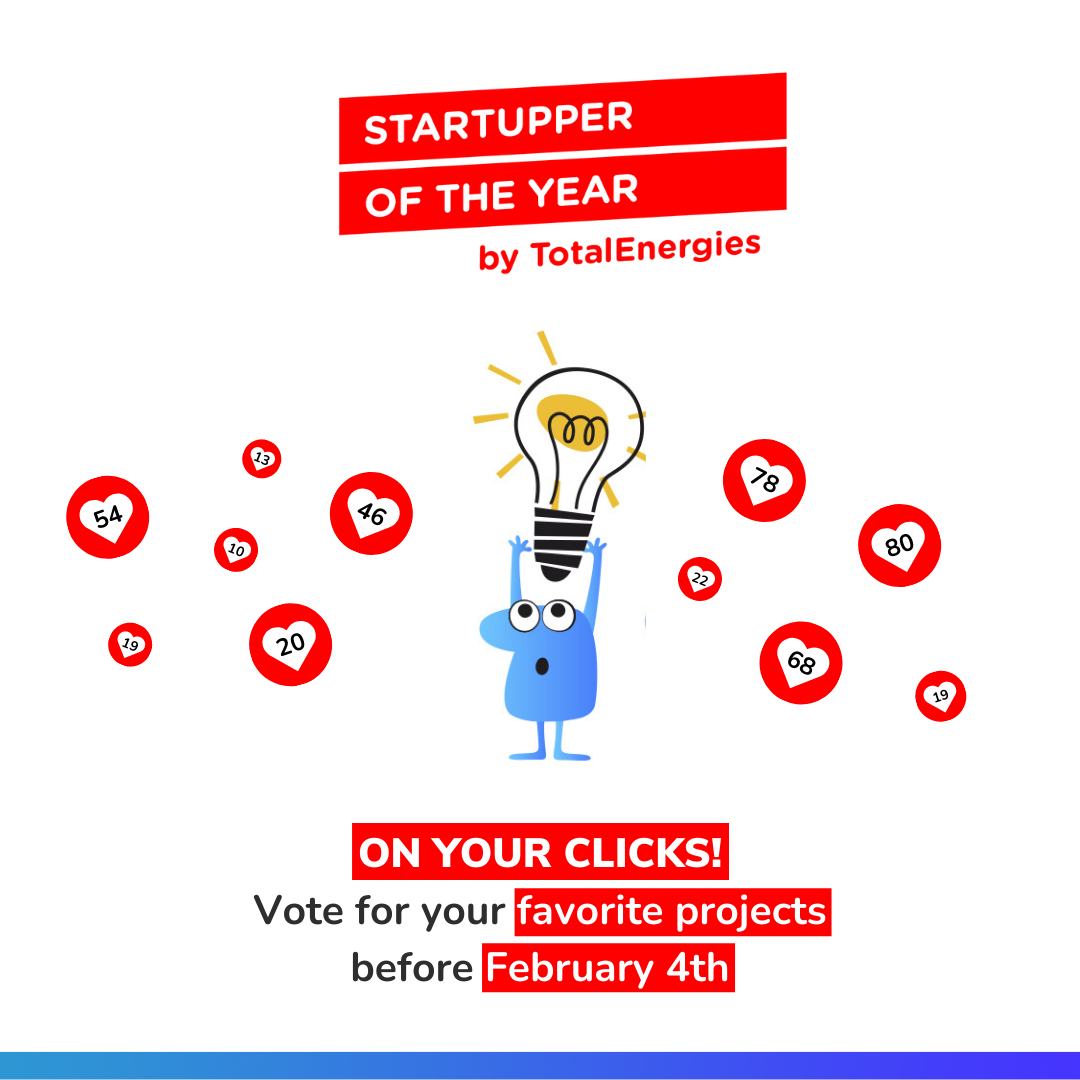 STARTUPPER
OF THE YEAR
by TotalEnergies

13
54
46
10
19
20
78
80
22
68
19

ON YOUR CLICKS!
Vote for your favorite projects before February 4th